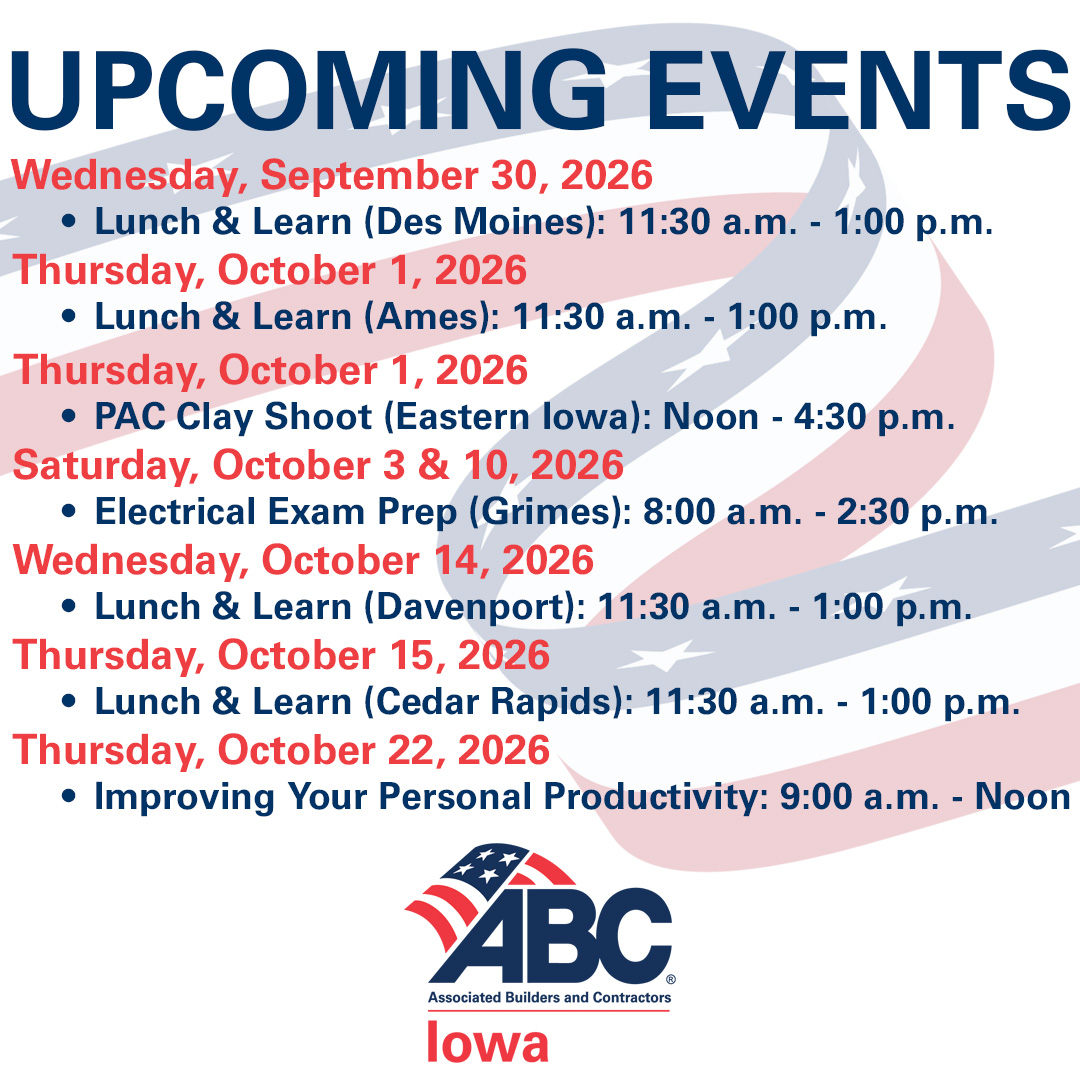 UPCOMING EVENTS

Wednesday, September 30, 2026

• Lunch & Learn (Des Moines): 11:30 a.m. - 1:00 p.m.

Thursday, October 1, 2026

• Lunch & Learn (Ames): 11:30 a.m. - 1:00 p.m.

Thursday, October 1, 2026

• PAC Clay Shoot (Eastern Iowa): Noon - 4:30 p.m.

Saturday, October 3 & 10, 2026

• Electrical Exam Prep (Grimes): 8:00 a.m. - 2:30 p.m.

Wednesday, October 14, 2026

• Lunch & Learn (Davenport): 11:30 a.m. - 1:00 p.m.

Thursday, October 15, 2026

• Lunch & Learn (Cedar Rapids): 11:30 a.m. - 1:00 p.m.

Thursday, October 22, 2026

• Improving Your Personal Productivity: 9:00 a.m. - Noon

ABC®
Associated Builders and Contractors
Iowa